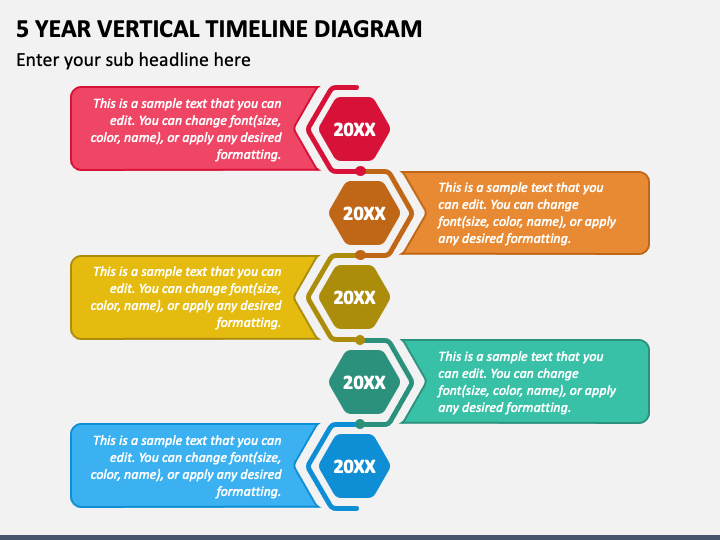 5 YEAR VERTICAL TIMELINE DIAGRAM

Enter your sub headline here

This is a sample text that you can edit. You can change font(size, color, name), or apply any desired formatting.

20XX

20XX

This is a sample text that you can edit. You can change font(size, color, name), or apply any desired formatting.

This is a sample text that you can edit. You can change font(size, color, name), or apply any desired formatting.

20XX

20XX

This is a sample text that you can edit. You can change font(size, color, name), or apply any desired formatting.

This is a sample text that you can edit. You can change font(size, color, name), or apply any desired formatting.

20XX